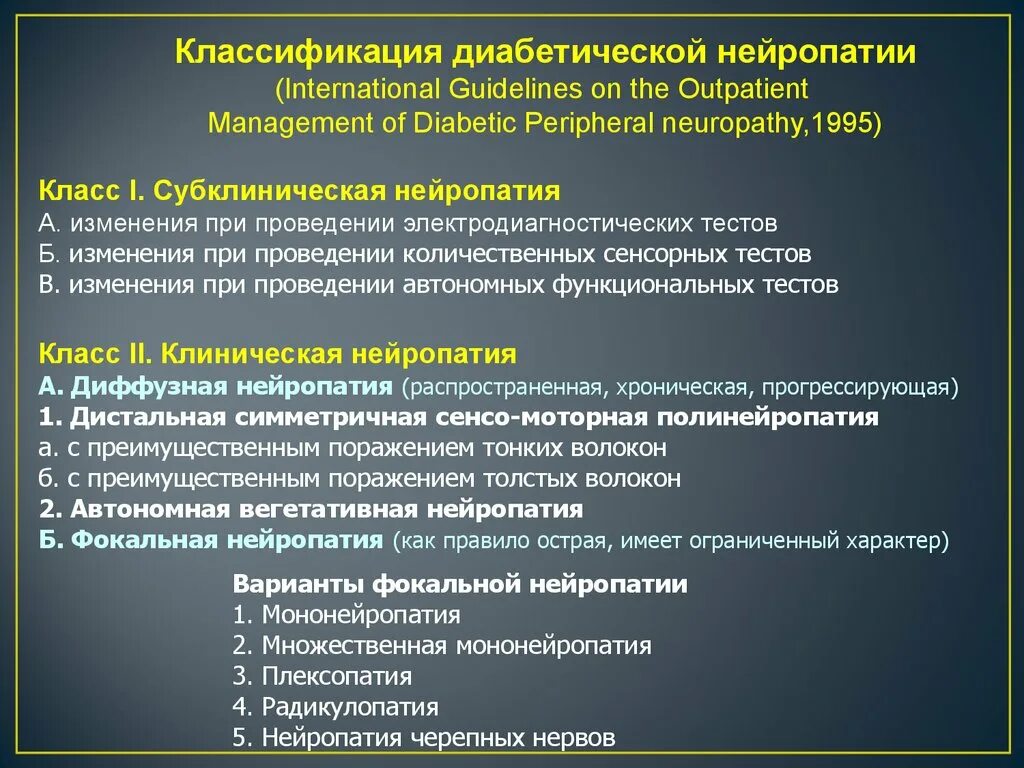 Классификация диабетической нейропатии
(International Guidelines on the Outpatient Management of Diabetic Peripheral neuropathy,1995)

Класс I. Субклиническая нейропатия
А. изменения при проведении электродиагностических тестов
Б. изменения при проведении количественных сенсорных тестов
В. изменения при проведении автономных функциональных тестов

Класс II. Клиническая нейропатия
А. Диффузная нейропатия (распространенная, хроническая, прогрессирующая)
1. Дистальная симметричная сенсо-моторная полинейропатия
а. с преимущественным поражением тонких волокон
б. с преимущественным поражением толстых волокон
2. Автономная вегетативная нейропатия
Б. Фокальная нейропатия (как правило острая, имеет ограниченный характер)

Варианты фокальной нейропатии
1. Мононейропатия
2. Множественная мононейропатия
3. Плексопатия
4. Радикулопатия
5. Нейропатия черепных нервов